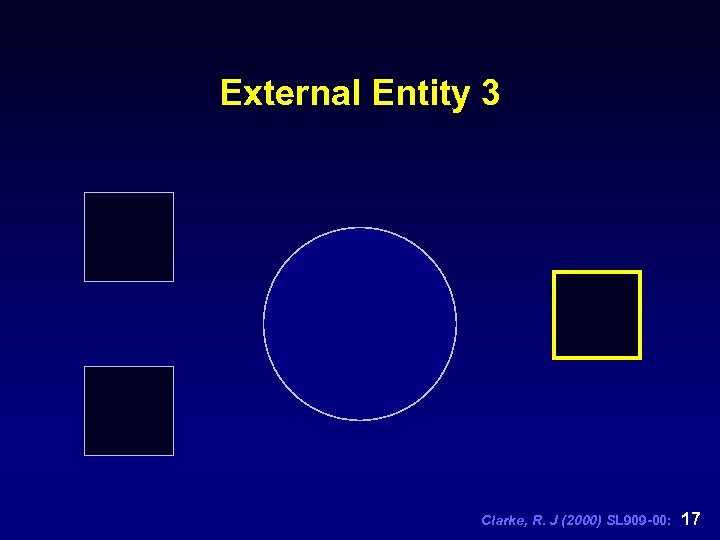 External Entity 3

Clarke, R. J (2000) SL909-00: 17